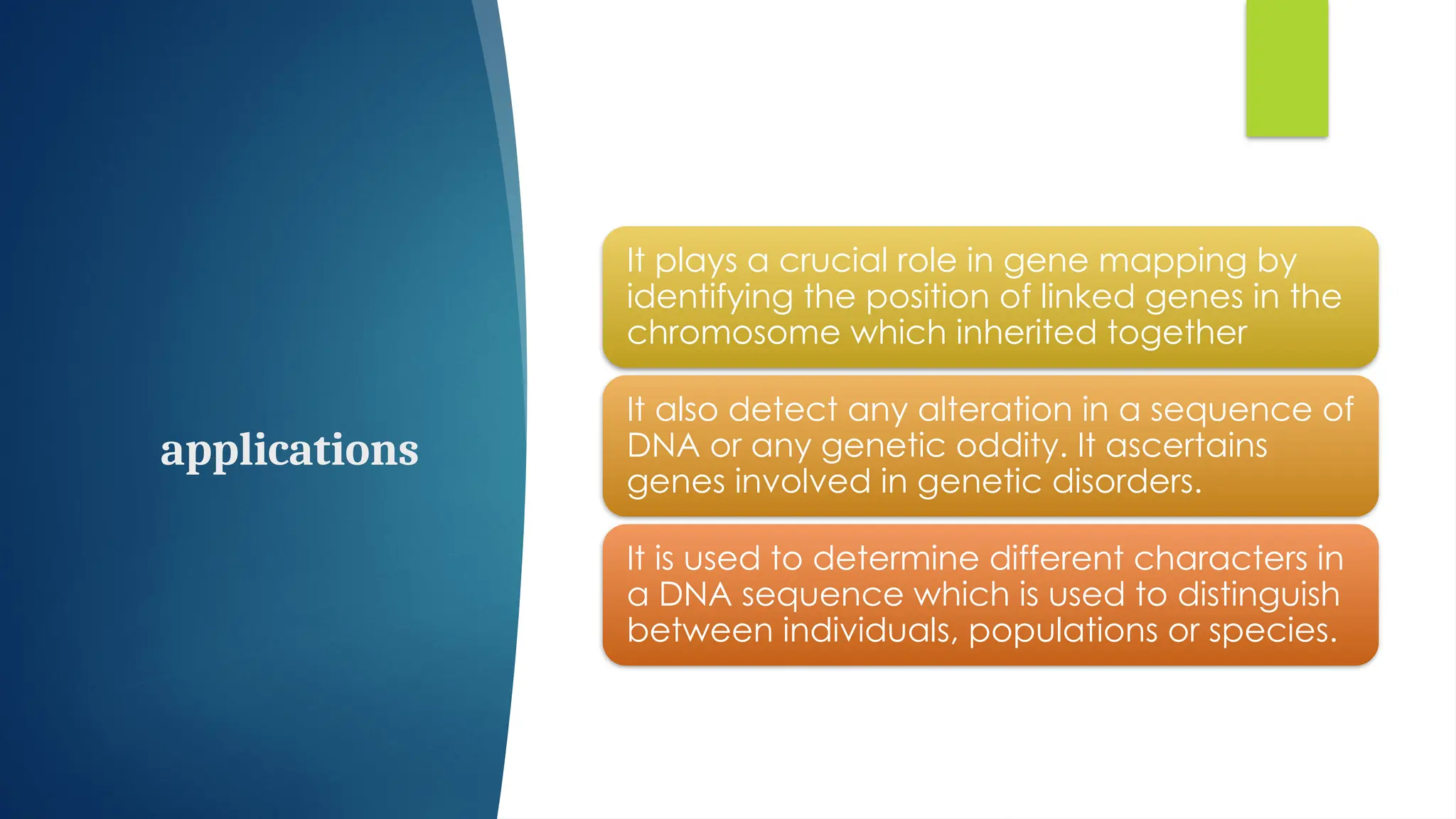 applications

It plays a crucial role in gene mapping by identifying the position of linked genes in the chromosome which inherited together

It also detect any alteration in a sequence of DNA or any genetic oddity. It ascertains genes involved in genetic disorders.

It is used to determine different characters in a DNA sequence which is used to distinguish between individuals, populations or species.